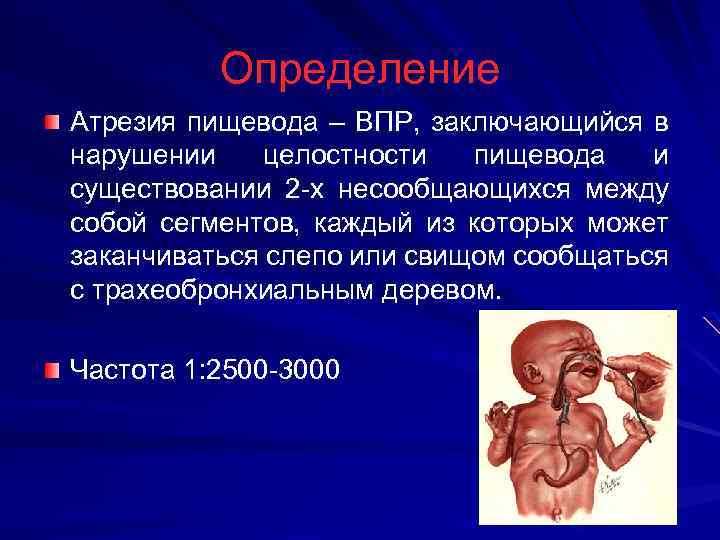 Определение

Атрезия пищевода – ВПР, заключающийся в нарушении целостности пищевода и существовании 2-х несообщающихся между собой сегментов, каждый из которых может заканчиваться слепо или свищом сообщаться с трахеобронхиальным деревом.

Частота 1:2500-3000